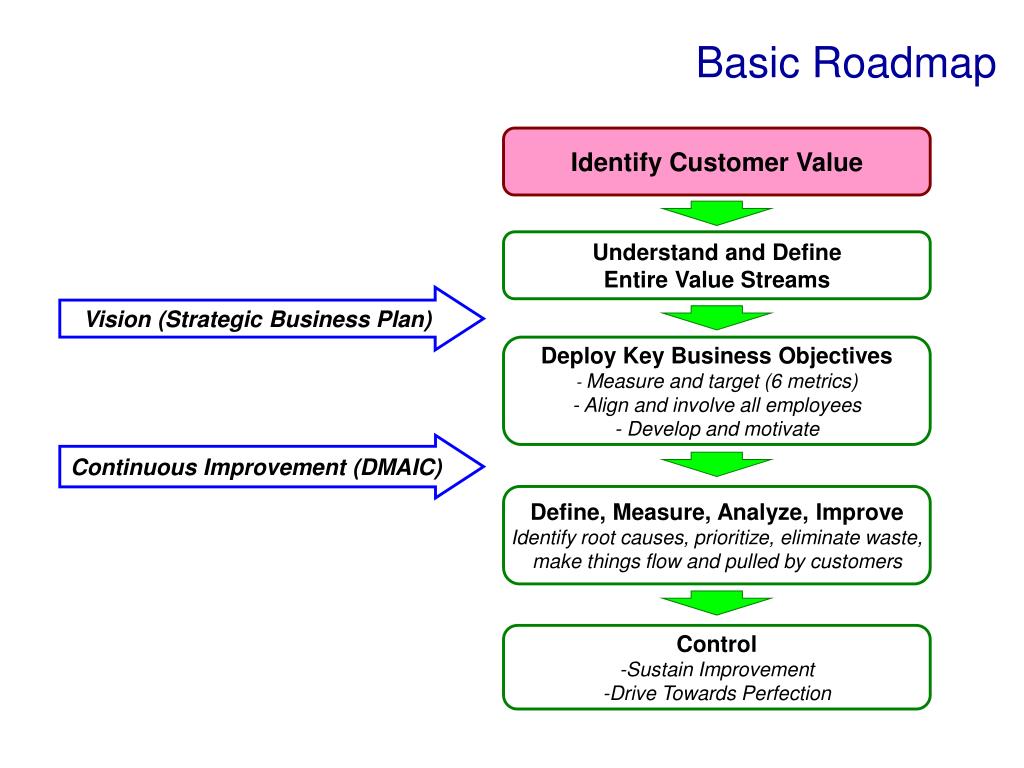 Basic Roadmap

Identify Customer Value

Understand and Define
Entire Value Streams

Vision (Strategic Business Plan)

Deploy Key Business Objectives
- Measure and target (6 metrics)
- Align and involve all employees
- Develop and motivate

Continuous Improvement (DMAIC)

Define, Measure, Analyze, Improve
Identify root causes, prioritize, eliminate waste, make things flow and pulled by customers

Control
-Sustain Improvement
-Drive Towards Perfection